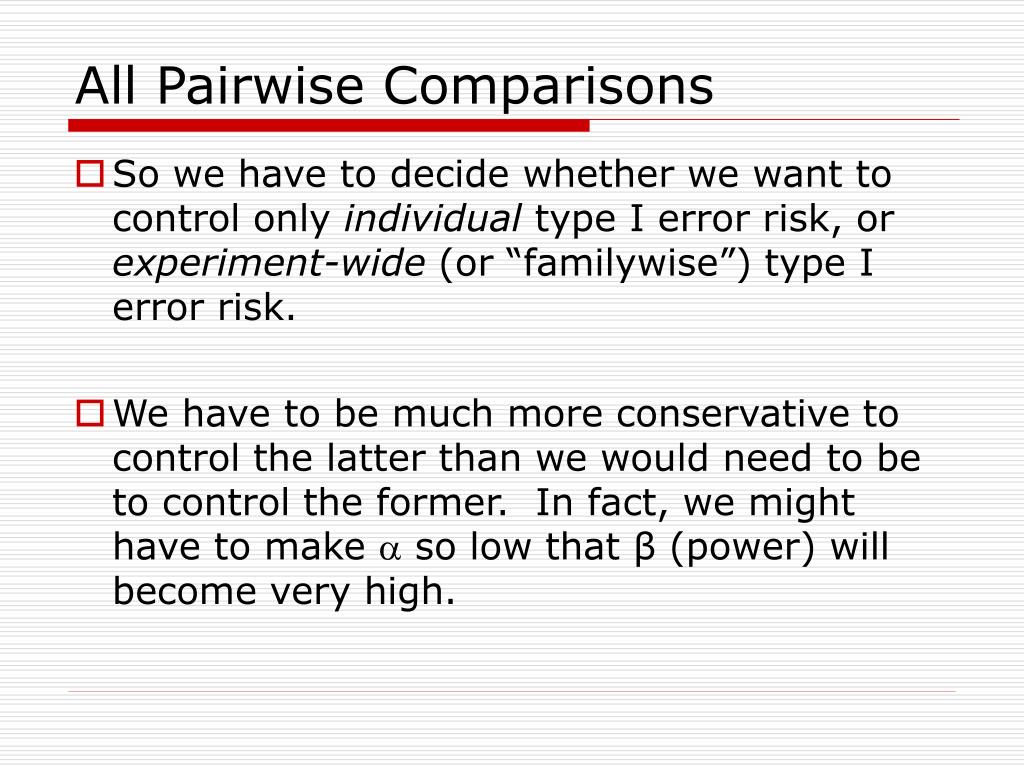 All Pairwise Comparisons

So we have to decide whether we want to control only individual type I error risk, or experiment-wide (or “familywise”) type I error risk.

We have to be much more conservative to control the latter than we would need to be to control the former. In fact, we might have to make $\alpha$ so low that $\beta$ (power) will become very high.